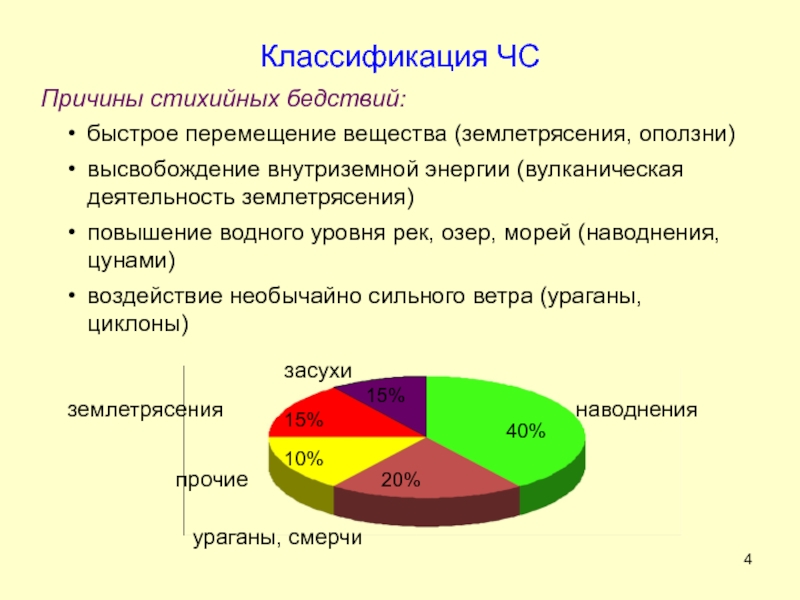 Классификация ЧС

Причины стихийных бедствий:

• быстрое перемещение вещества (землетрясения, оползни)

• высвобождение внутриземной энергии (вулканическая деятельность землетрясения)

• повышение водного уровня рек, озер, морей (наводнения, цунами)

• воздействие необычайно сильного ветра (ураганы, циклоны)

засухи

15%

землетрясения

15%

наводнения

40%

10%

прочие

20%

ураганы, смерчи

4